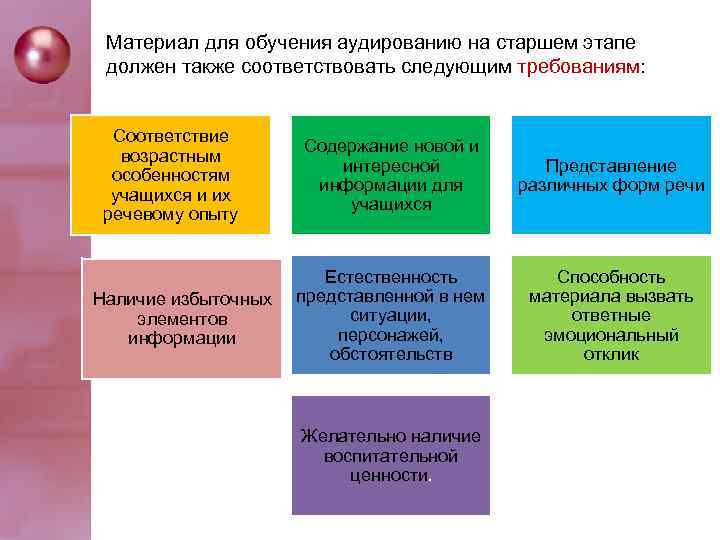 Материал для обучения аудированию на старшем этапе должен также соответствовать следующим требованиям:

Соответствие возрастным особенностям учащихся и их речевому опыту

Содержание новой и интересной информации для учащихся

Представление различных форм речи

Наличие избыточных элементов информации

Естественность представленной в нем ситуации, персонажей, обстоятельств

Способность материала вызвать ответные эмоциональный отклик

Желательно наличие воспитательной ценности.